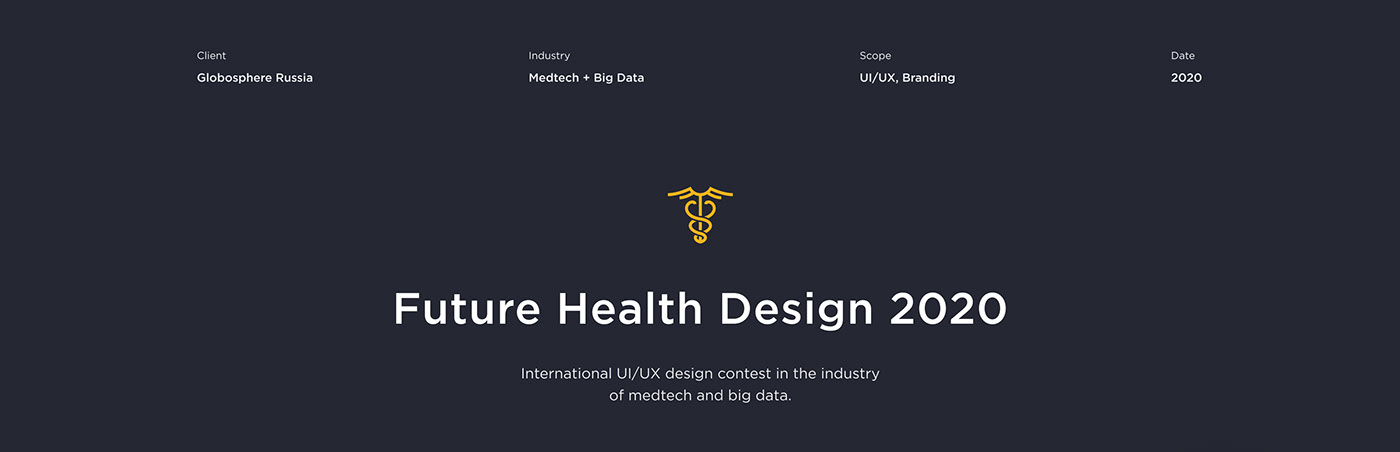 Client
Globosphere Russia

Industry
Medtech + Big Data

Scope
UI/UX, Branding

Date
2020

Future Health Design 2020

International UI/UX design contest in the industry of medtech and big data.